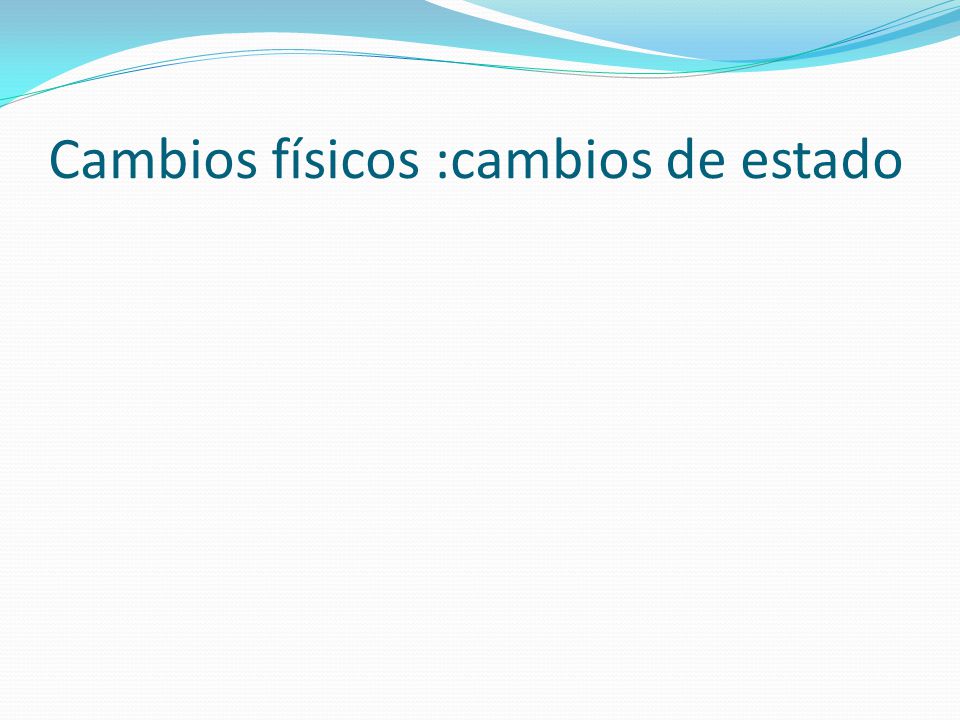 Cambios físicos :cambios de estado